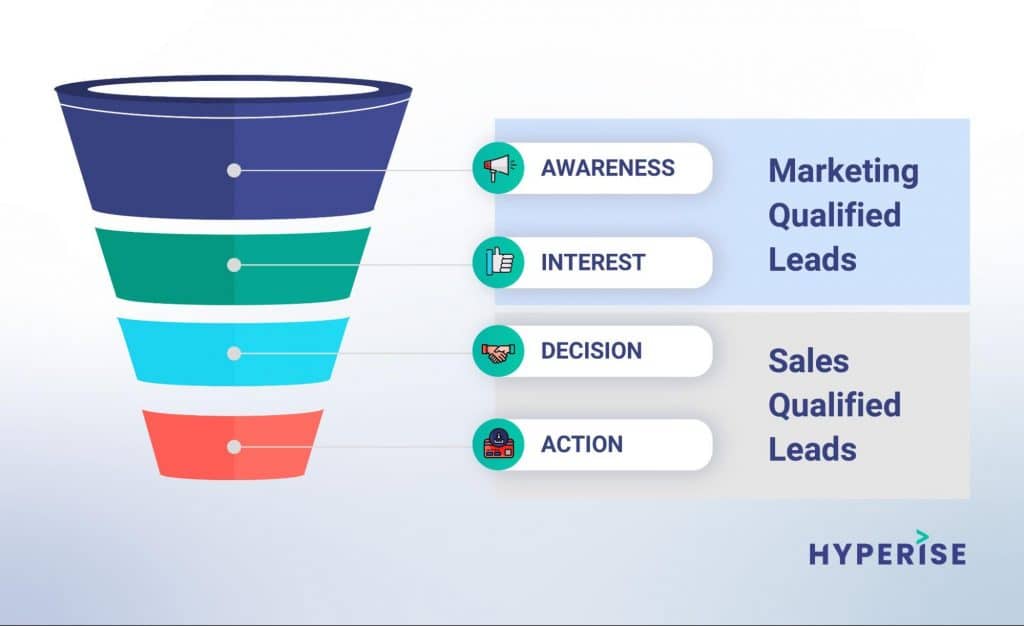 AWARENESS

INTEREST

Marketing Qualified Leads

DECISION

ACTION

Sales Qualified Leads

HYPERISE